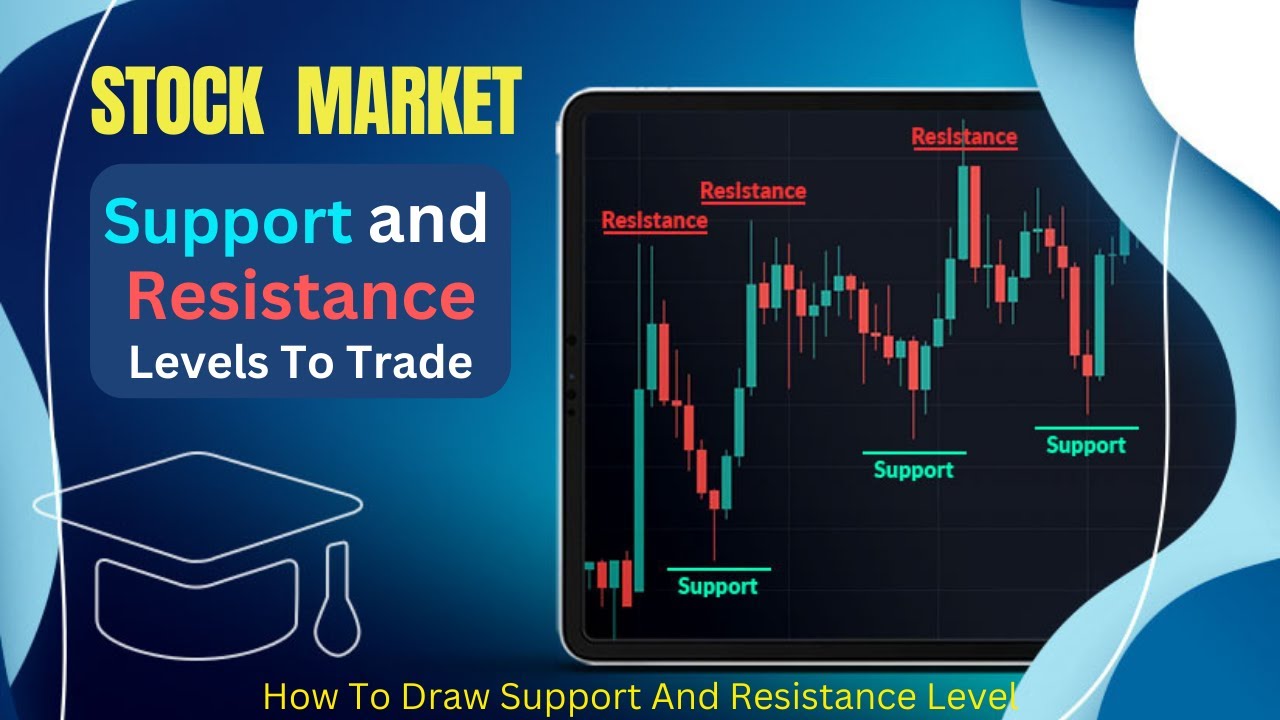 STOCK MARKET

Support and Resistance Levels To Trade

Resistance

Resistance

Resistance

Support

Support

Support

How To Draw Support And Resistance Level